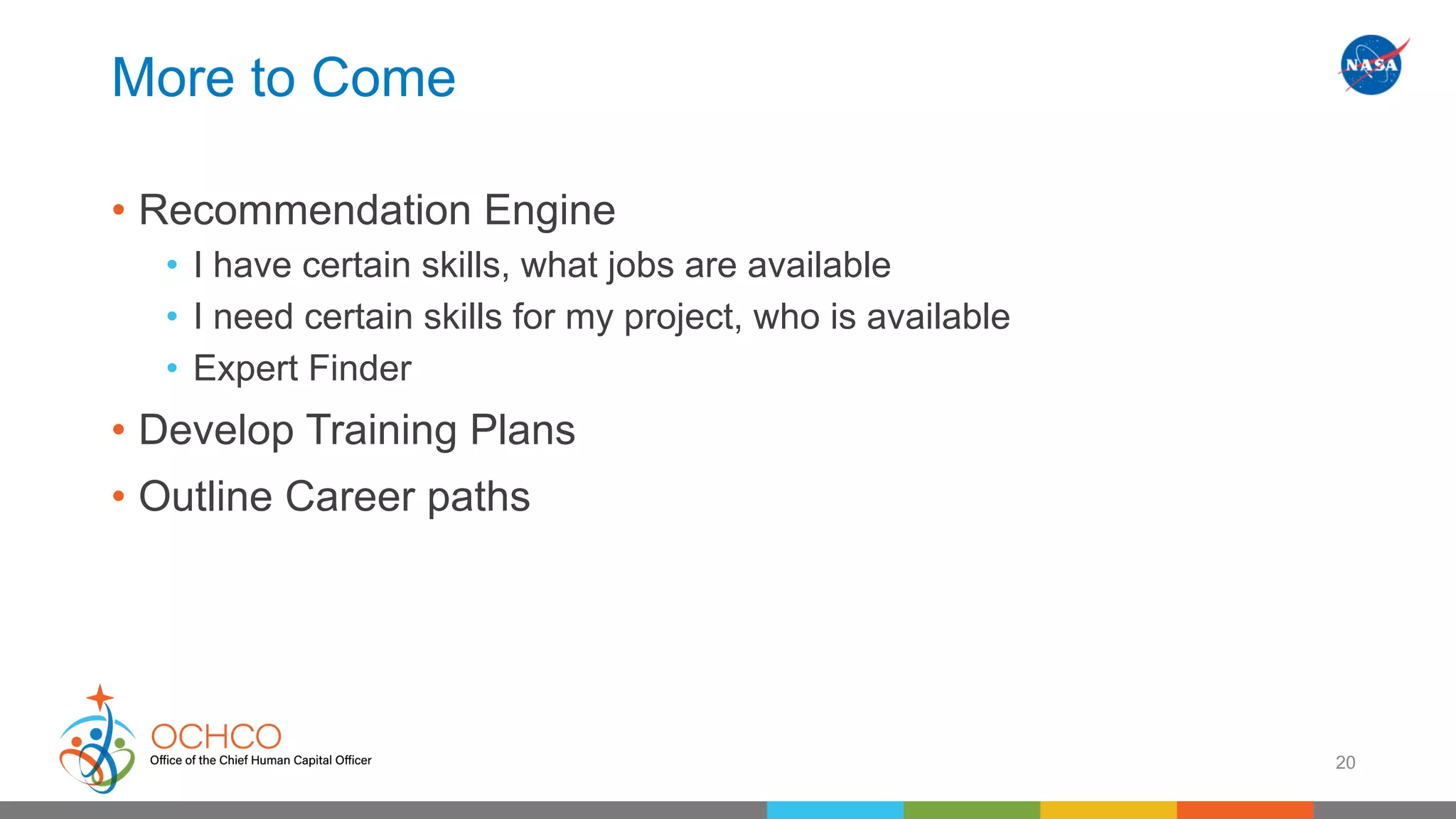 More to Come

NASA

• Recommendation Engine
  • I have certain skills, what jobs are available
  • I need certain skills for my project, who is available
  • Expert Finder
• Develop Training Plans
• Outline Career paths

OCHCO
Office of the Chief Human Capital Officer

20